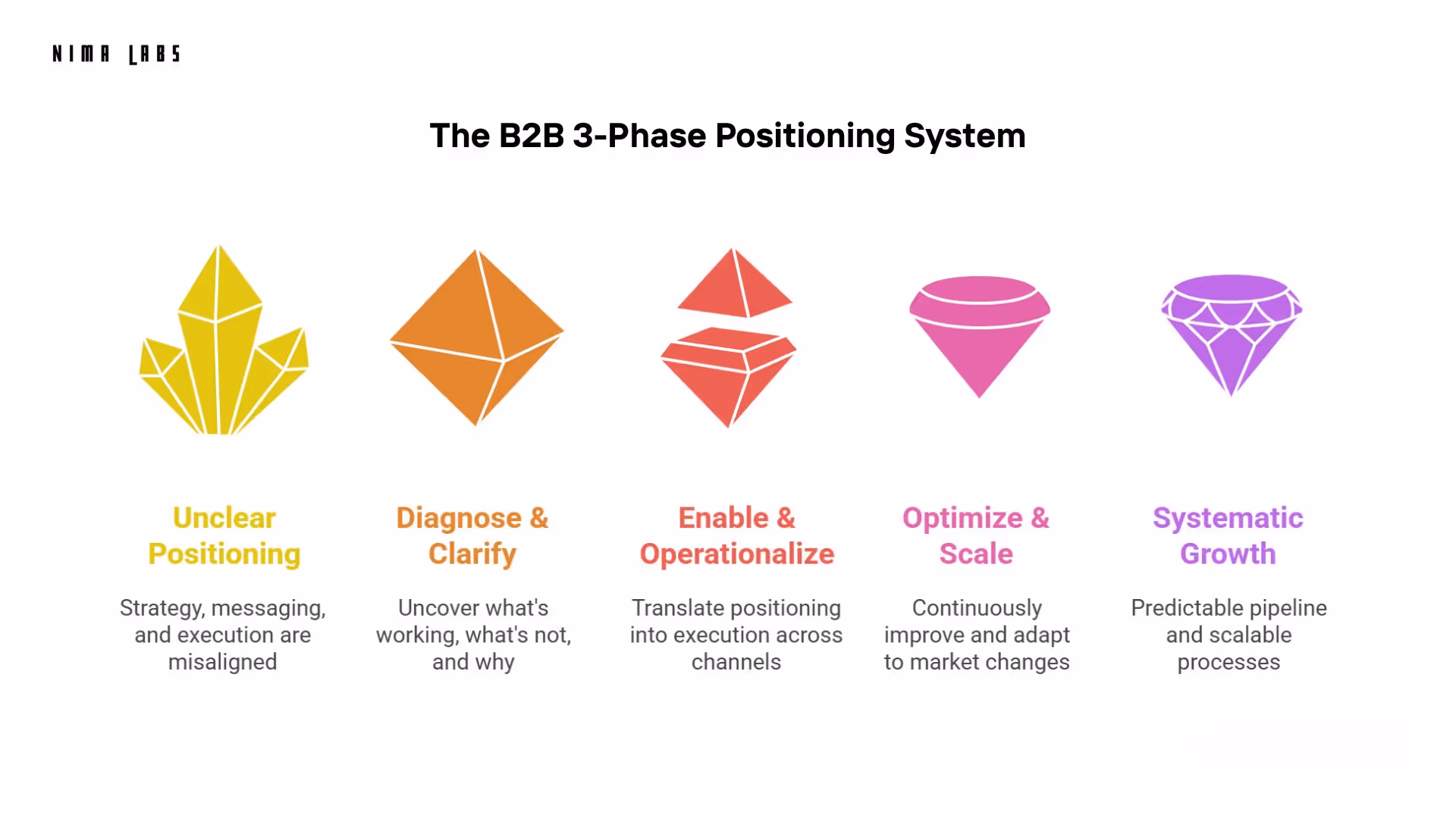 NIMA LABS

The B2B 3-Phase Positioning System

Unclear Positioning

Strategy, messaging, and execution are misaligned

Diagnose & Clarify

Uncover what's working, what's not, and why

Enable & Operationalize

Translate positioning into execution across channels

Optimize & Scale

Continuously improve and adapt to market changes

Systematic Growth

Predictable pipeline and scalable processes